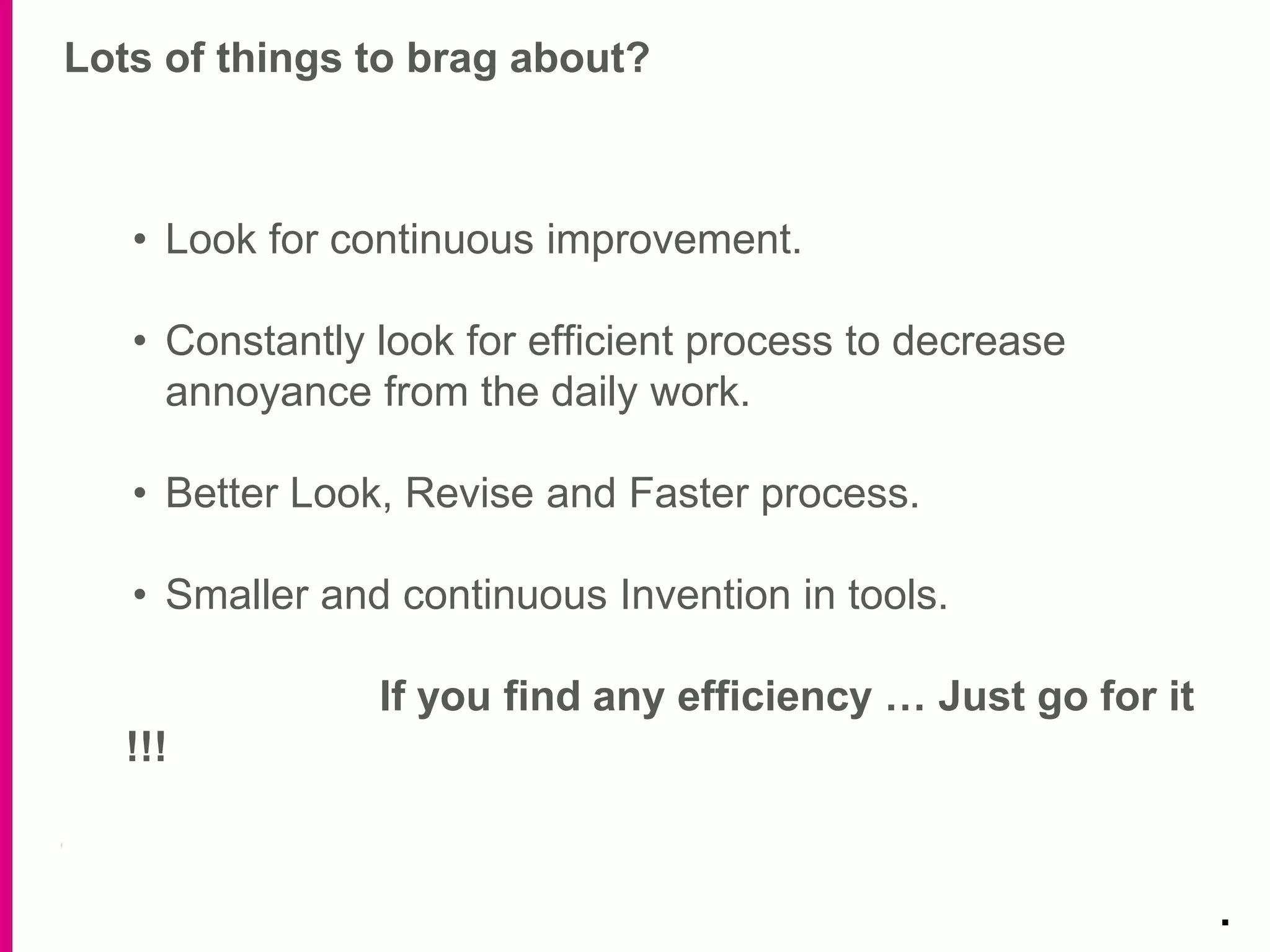 Lots of things to brag about?

• Look for continuous improvement.

• Constantly look for efficient process to decrease annoyance from the daily work.

• Better Look, Revise and Faster process.

• Smaller and continuous Invention in tools.

If you find any efficiency … Just go for it !!!